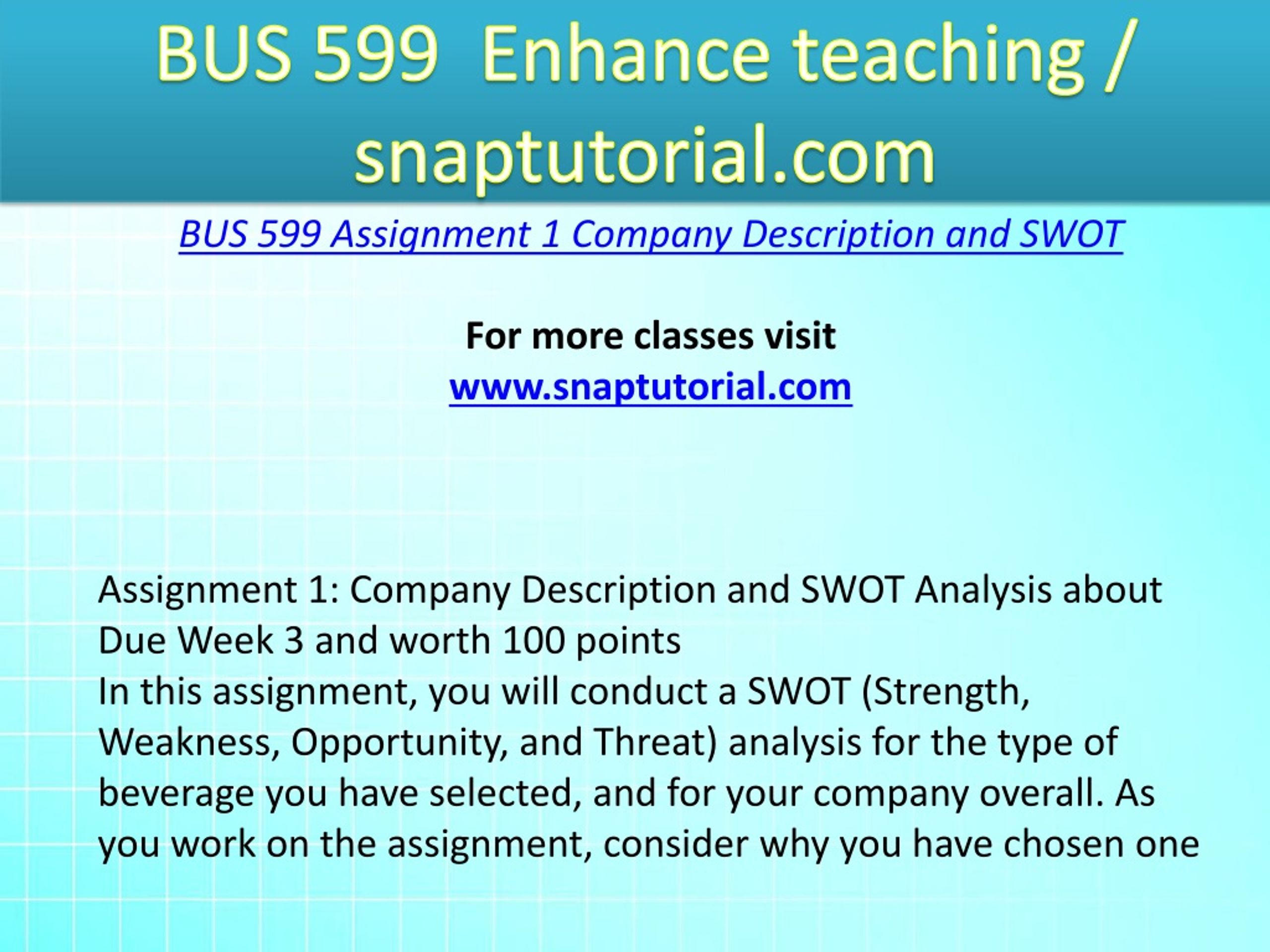 BUS 599 Enhance teaching / snaptutorial.com

BUS 599 Assignment 1 Company Description and SWOT

For more classes visit
www.snaptutorial.com

Assignment 1: Company Description and SWOT Analysis about
Due Week 3 and worth 100 points
In this assignment, you will conduct a SWOT (Strength, Weakness, Opportunity, and Threat) analysis for the type of beverage you have selected, and for your company overall. As you work on the assignment, consider why you have chosen one